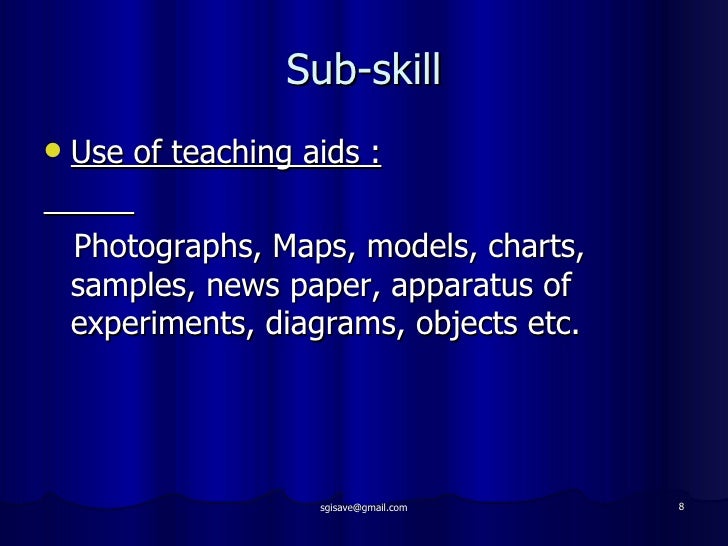 Sub-skill

• Use of teaching aids :

Photographs, Maps, models, charts, samples, news paper, apparatus of experiments, diagrams, objects etc.

sgisave@gmail.com

8